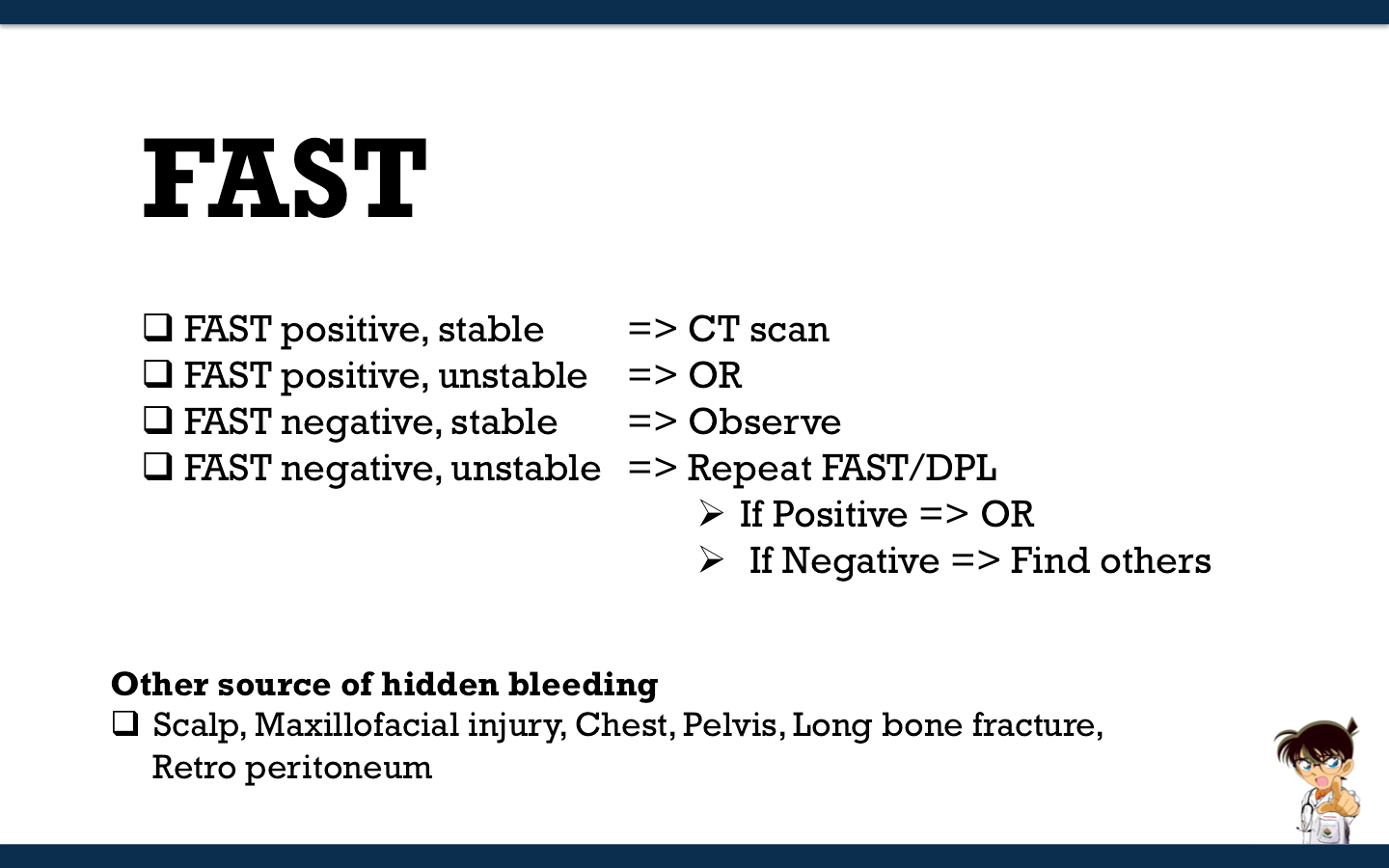 FAST

❑ FAST positive, stable => CT scan
❑ FAST positive, unstable => OR
❑ FAST negative, stable => Observe
❑ FAST negative, unstable => Repeat FAST/DPL
➢ If Positive => OR
➢ If Negative => Find others

Other source of hidden bleeding
❑ Scalp, Maxillofacial injury, Chest, Pelvis, Long bone fracture, Retro peritoneum